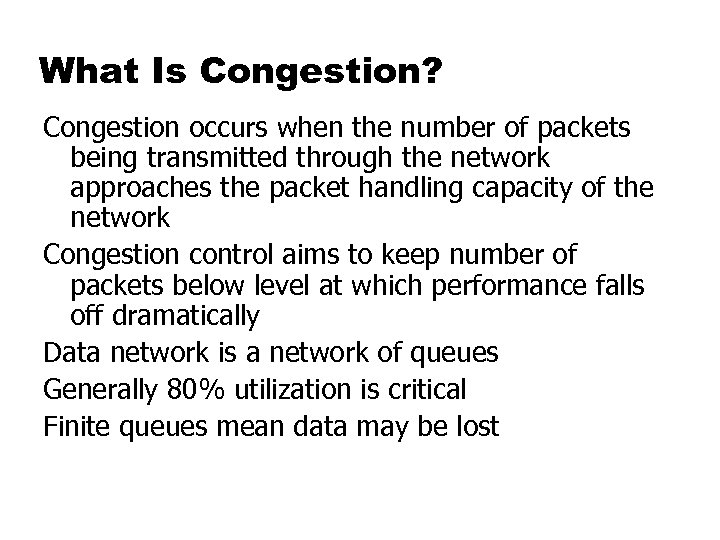 What Is Congestion?

Congestion occurs when the number of packets being transmitted through the network approaches the packet handling capacity of the network

Congestion control aims to keep number of packets below level at which performance falls off dramatically

Data network is a network of queues

Generally 80% utilization is critical

Finite queues mean data may be lost